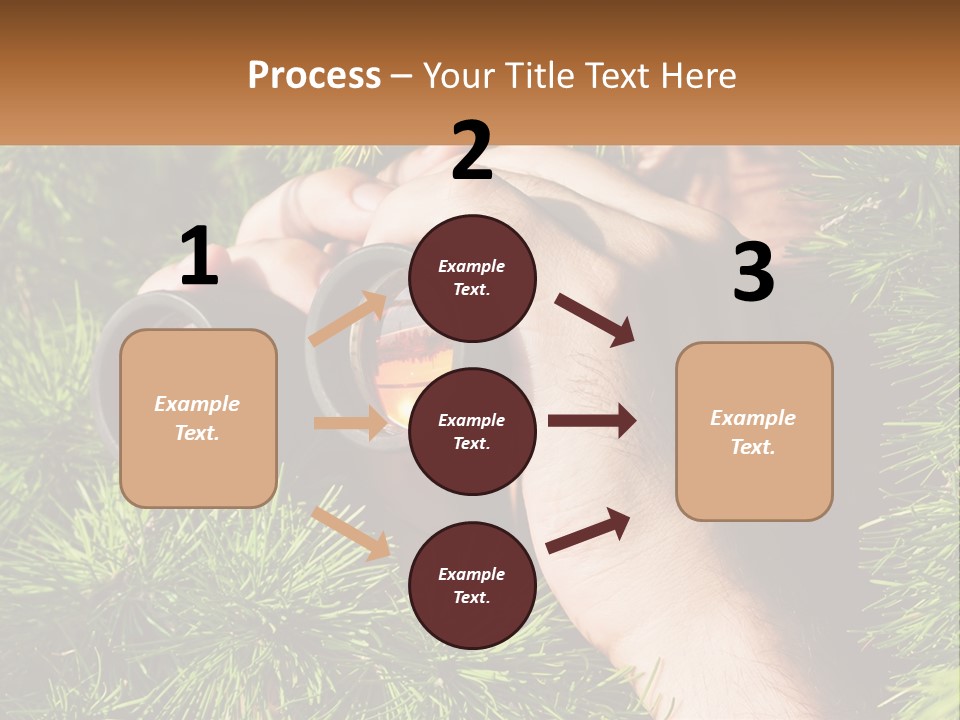 Process – Your Title Text Here

1

Example Text.

2

Example Text.

Example Text.

Example Text.

3

Example Text.